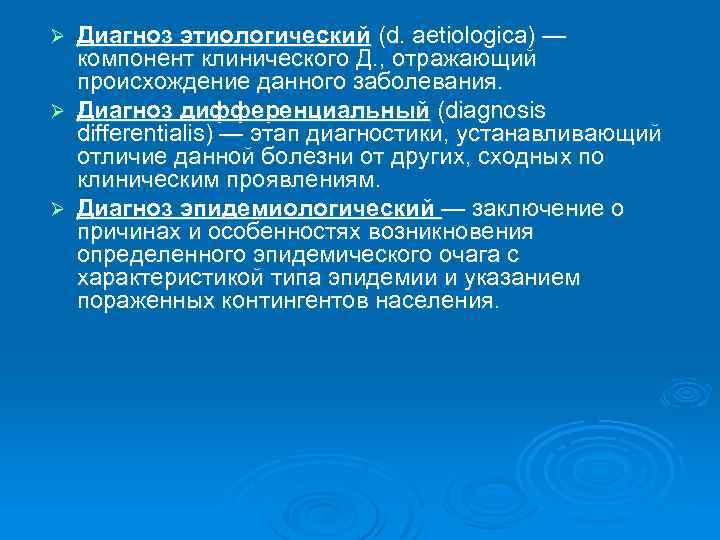 ➢ Диагноз этиологический (d. aetiologica) — компонент клинического Д., отражающий происхождение данного заболевания.

➢ Диагноз дифференциальный (diagnosis differentialis) — этап диагностики, устанавливающий отличие данной болезни от других, сходных по клиническим проявлениям.

➢ Диагноз эпидемиологический — заключение о причинах и особенностях возникновения определенного эпидемического очага с характеристикой типа эпидемии и указанием пораженных контингентов населения.